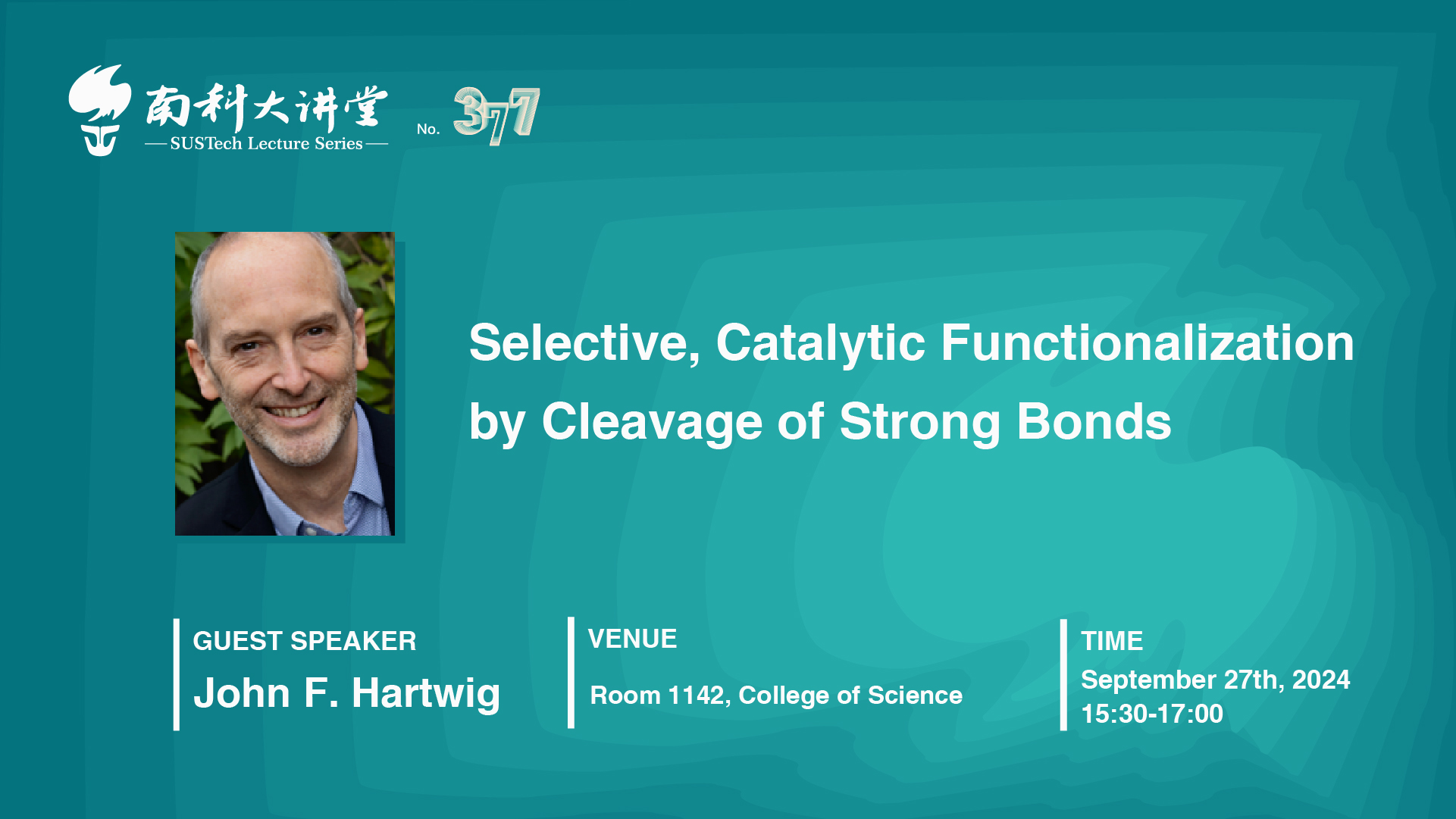 南科大讲堂
SUSTech Lecture Series

No. 377

Selective, Catalytic Functionalization by Cleavage of Strong Bonds

GUEST SPEAKER
John F. Hartwig

VENUE
Room 1142, College of Science

TIME
September 27th, 2024
15:30-17:00